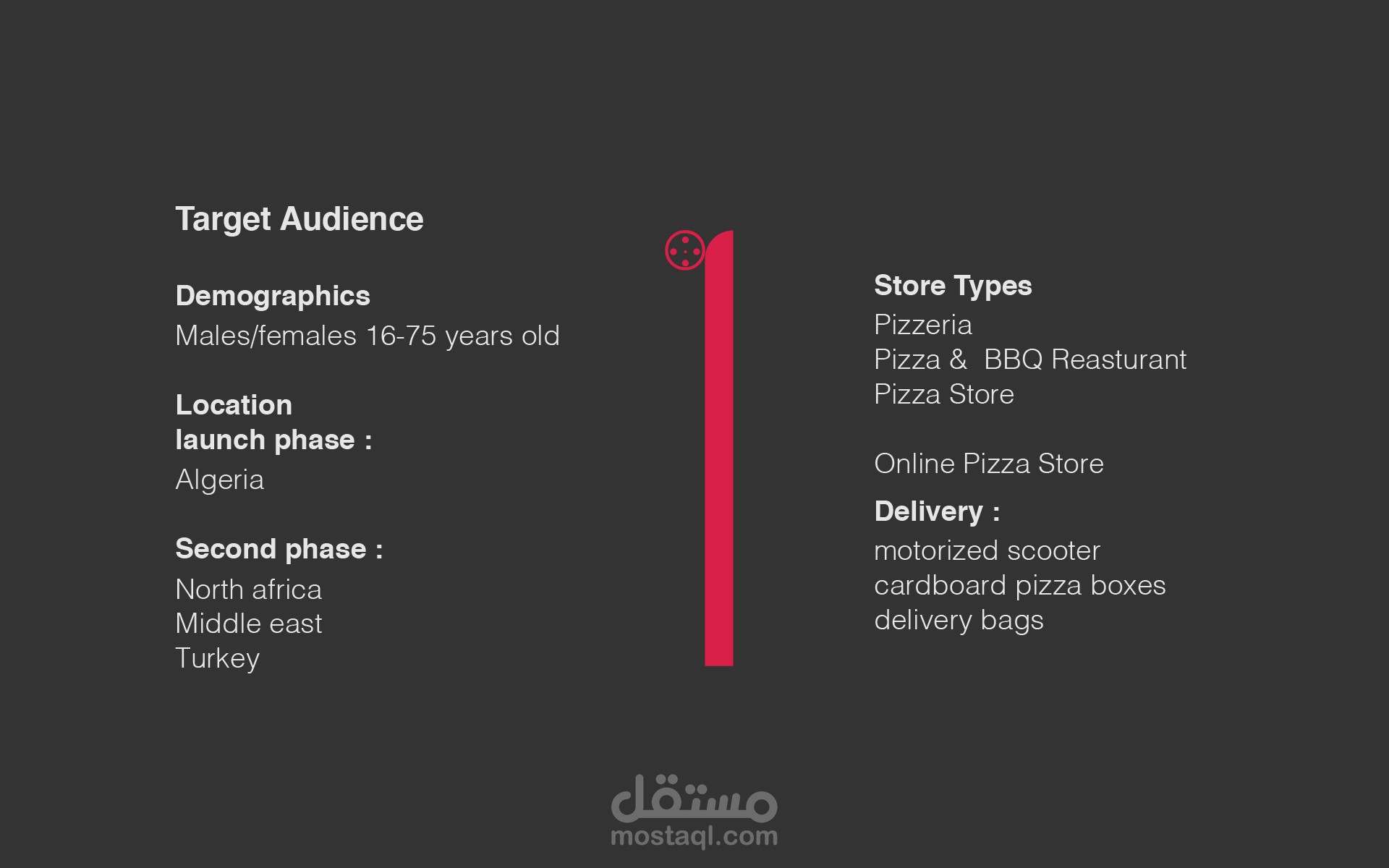 Target Audience

Demographics
Males/females 16-75 years old

Location
launch phase :
Algeria

Second phase :
North africa
Middle east
Turkey

Store Types
Pizzeria
Pizza &  BBQ Reasturant
Pizza Store

Online Pizza Store

Delivery :
motorized scooter
cardboard pizza boxes
delivery bags

مستقل
mostaql.com